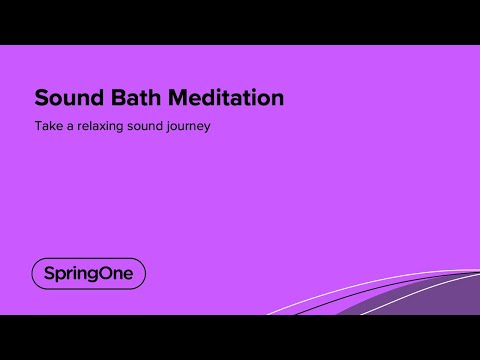 Sound Bath Meditation

Take a relaxing sound journey

SpringOne